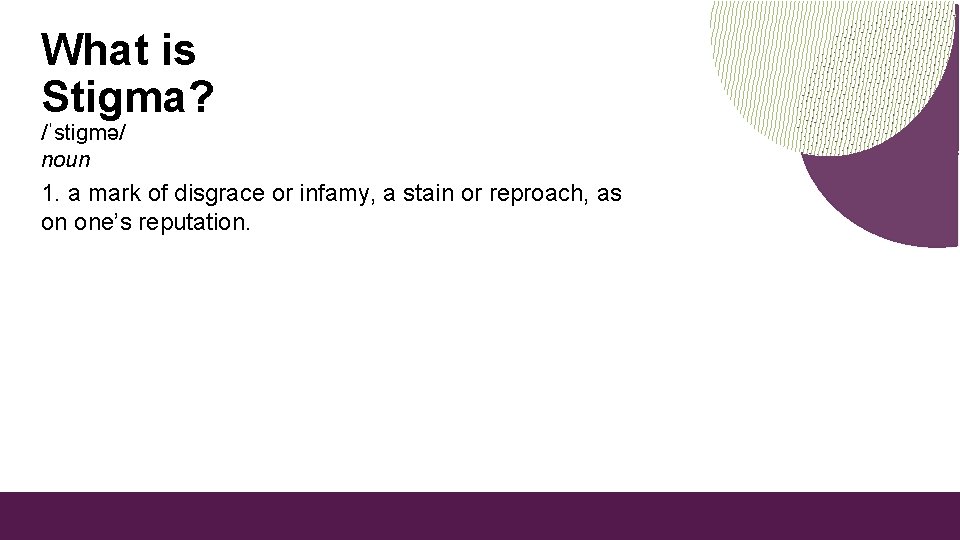 What is Stigma?

/ˈstigmə/
noun

1. a mark of disgrace or infamy, a stain or reproach, as on one’s reputation.